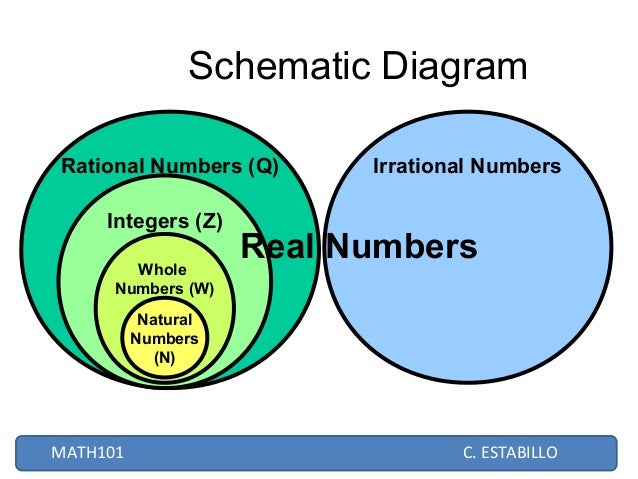 Schematic Diagram

Rational Numbers (Q)

Irrational Numbers

Integers (Z)

Real Numbers

Whole Numbers (W)

Natural Numbers (N)

MATH101

C. ESTABILLO